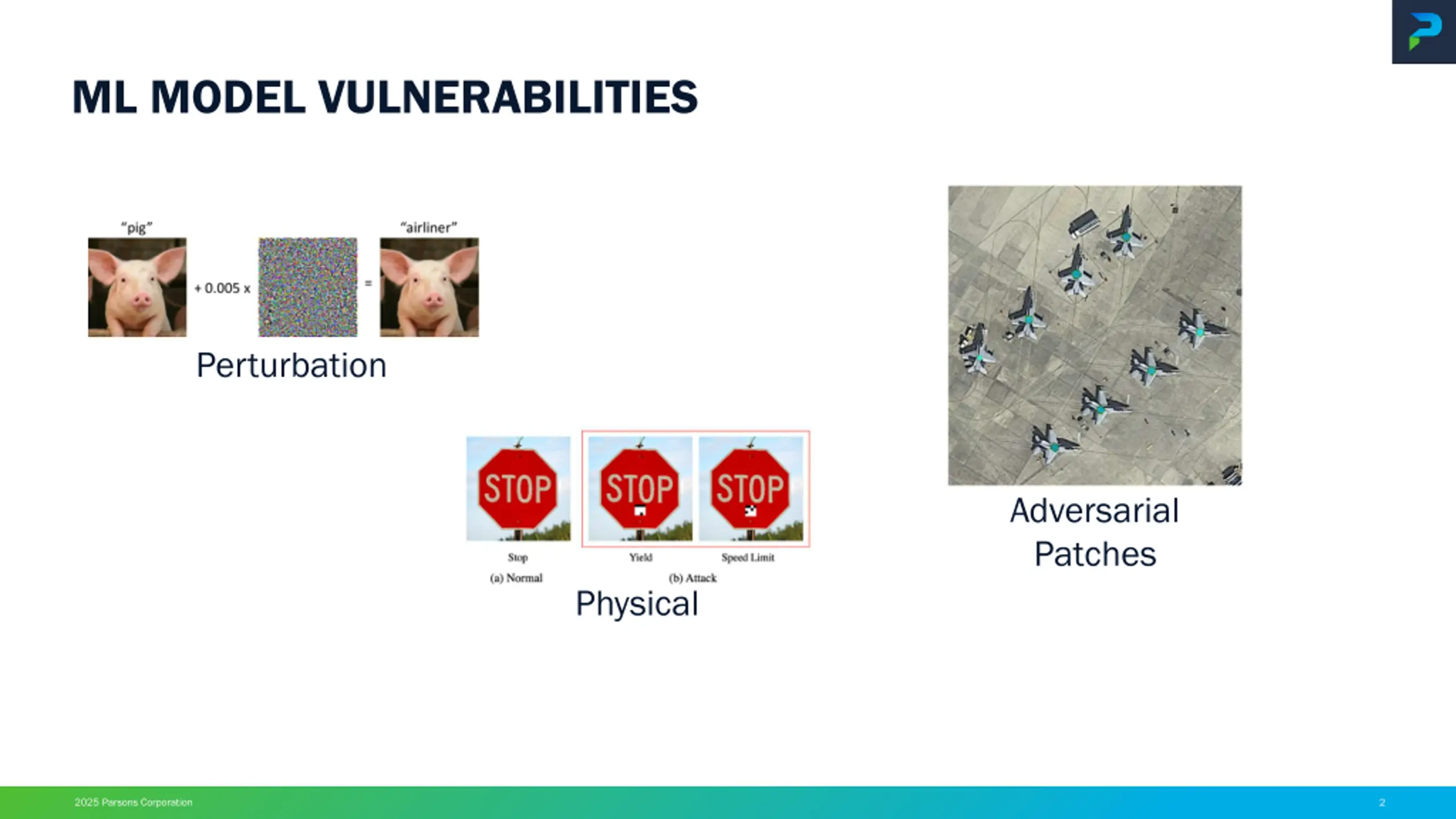 ML MODEL VULNERABILITIES

"pig"

+ 0.005 x

=

"airliner"

Perturbation

STOP

STOP

STOP

Stop

Yield

Speed Limit

(a) Normal

(b) Attack

Physical

Adversarial Patches

2025 Parsons Corporation

2